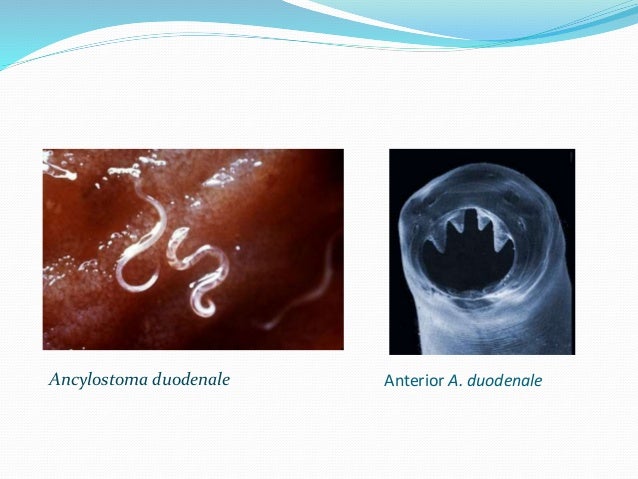 Ancylostoma duodenale

Anterior A. duodenale